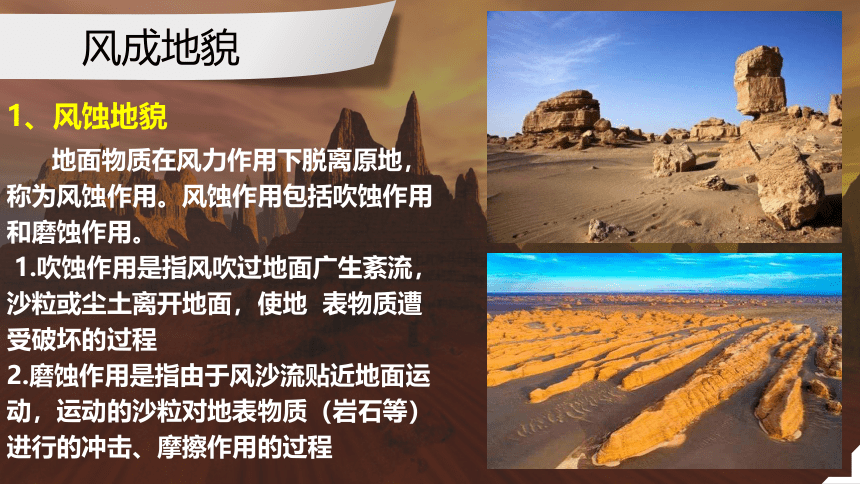 风成地貌

1、风蚀地貌

地面物质在风力作用下脱离原地，称为风蚀作用。风蚀作用包括吹蚀作用和磨蚀作用。

1.吹蚀作用是指风吹过地面广生紊流，沙粒或尘土离开地面，使地 表物质遭受破坏的过程

2.磨蚀作用是指由于风沙流贴近地面运动，运动的沙粒对地表物质（岩石等）进行的冲击、摩擦作用的过程